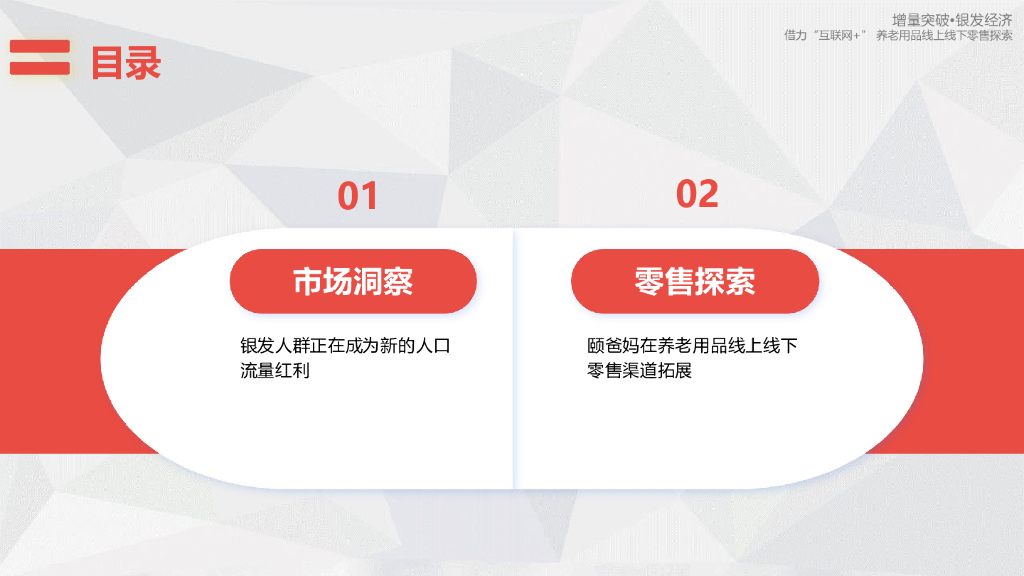 增量突破•银发经济
借力“互联网+” 养老用品线上线下零售探索

目录

01

市场洞察

银发人群正在成为新的人口流量红利

02

零售探索

颐爸妈在养老用品线上线下零售渠道拓展